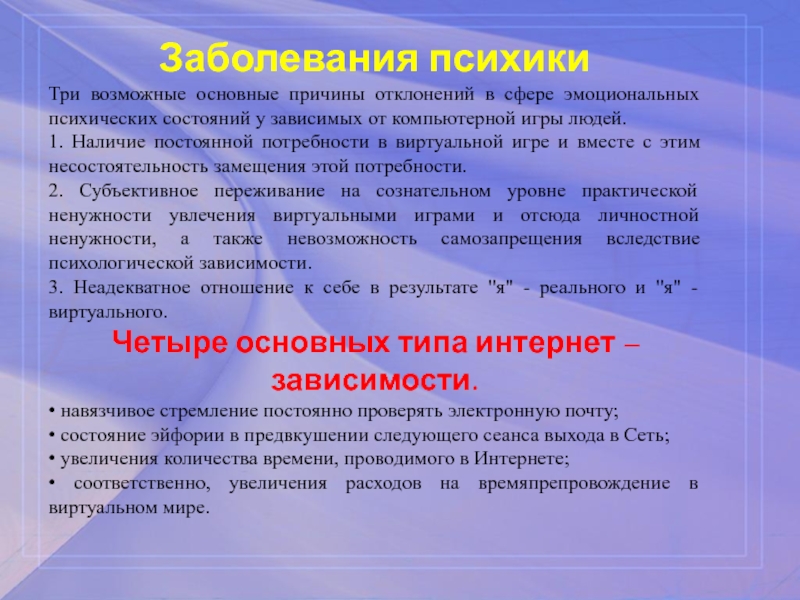 Заболевания психики

Три возможные основные причины отклонений в сфере эмоциональных психических состояний у зависимых от компьютерной игры людей.

1. Наличие постоянной потребности в виртуальной игре и вместе с этим несостоятельность замещения этой потребности.

2. Субъективное переживание на сознательном уровне практической ненужности увлечения виртуальными играми и отсюда личностной ненужности, а также невозможность самозапрещения вследствие психологической зависимости.

3. Неадекватное отношение к себе в результате "я" - реального и "я" - виртуального.

Четыре основных типа интернет – зависимости.

• навязчивое стремление постоянно проверять электронную почту;
• состояние эйфории в предвкушении следующего сеанса выхода в Сеть;
• увеличения количества времени, проводимого в Интернете;
• соответственно, увеличения расходов на времяпрепровождение в виртуальном мире.